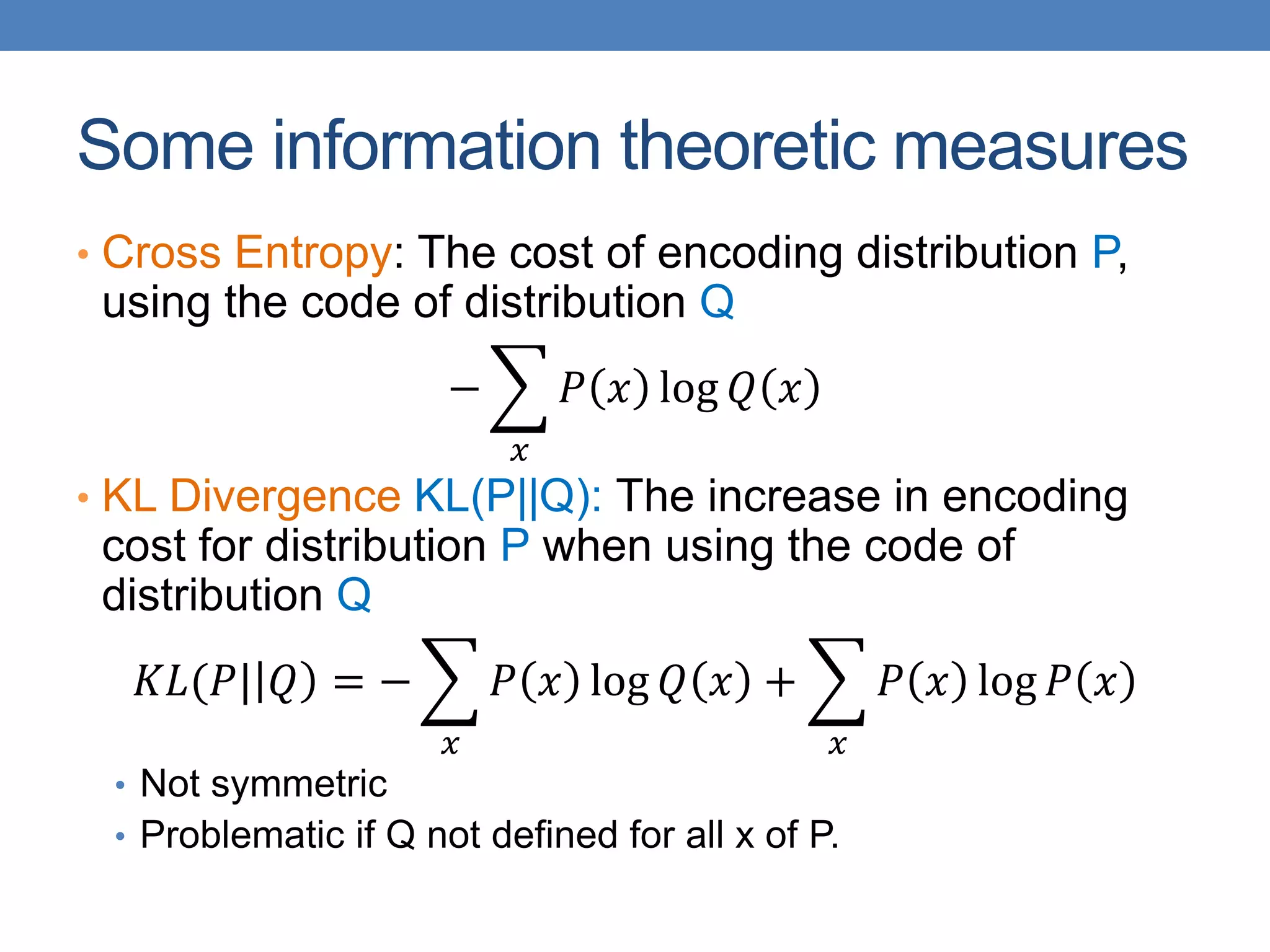 Some information theoretic measures

• Cross Entropy: The cost of encoding distribution P, using the code of distribution Q

$-\sum_{x} P(x) \log Q(x)$

• KL Divergence KL(P||Q): The increase in encoding cost for distribution P when using the code of distribution Q

$KL(P||Q) = -\sum_{x} P(x) \log Q(x) + \sum_{x} P(x) \log P(x)$

• Not symmetric
• Problematic if Q not defined for all x of P.